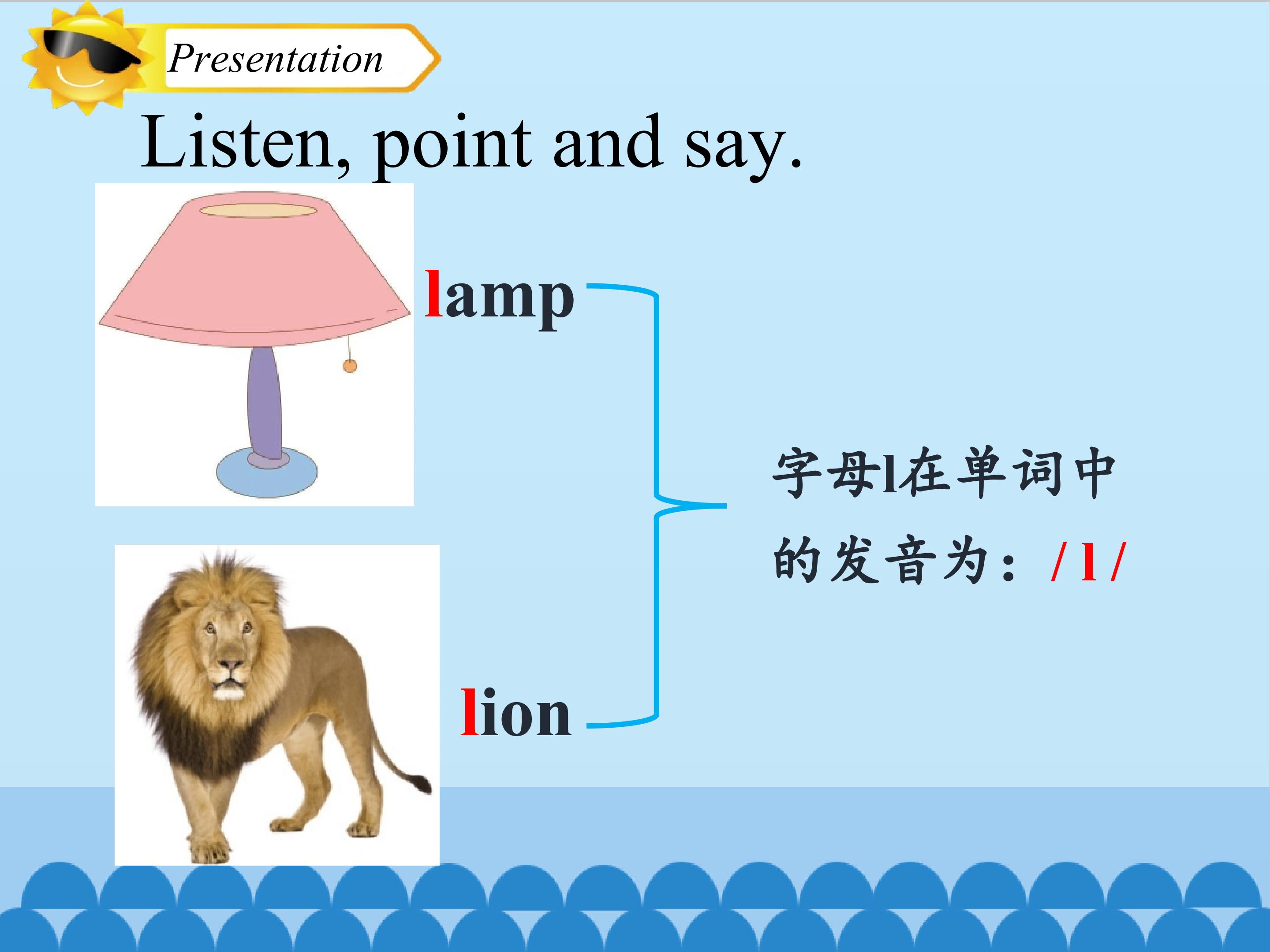 Presentation

Listen, point and say.

lamp

lion

字母l在单词中的发音为：/ l /